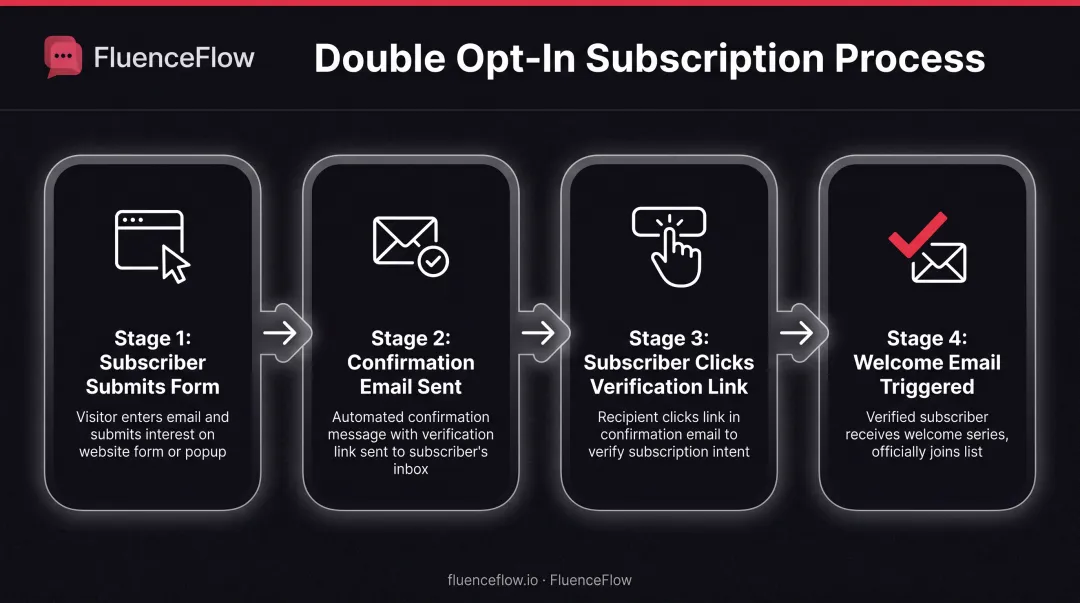 FluenceFlow

Double Opt-In Subscription Process

Stage 1: Subscriber Submits Form

Visitor enters email and submits interest on website form or popup

Stage 2: Confirmation Email Sent

Automated confirmation message with verification link sent to subscriber's inbox

Stage 3: Subscriber Clicks Verification Link

Recipient clicks link in confirmation email to verify subscription intent

Stage 4: Welcome Email Triggered

Verified subscriber receives welcome series, officially joins list

fluenceflow.io · FluenceFlow